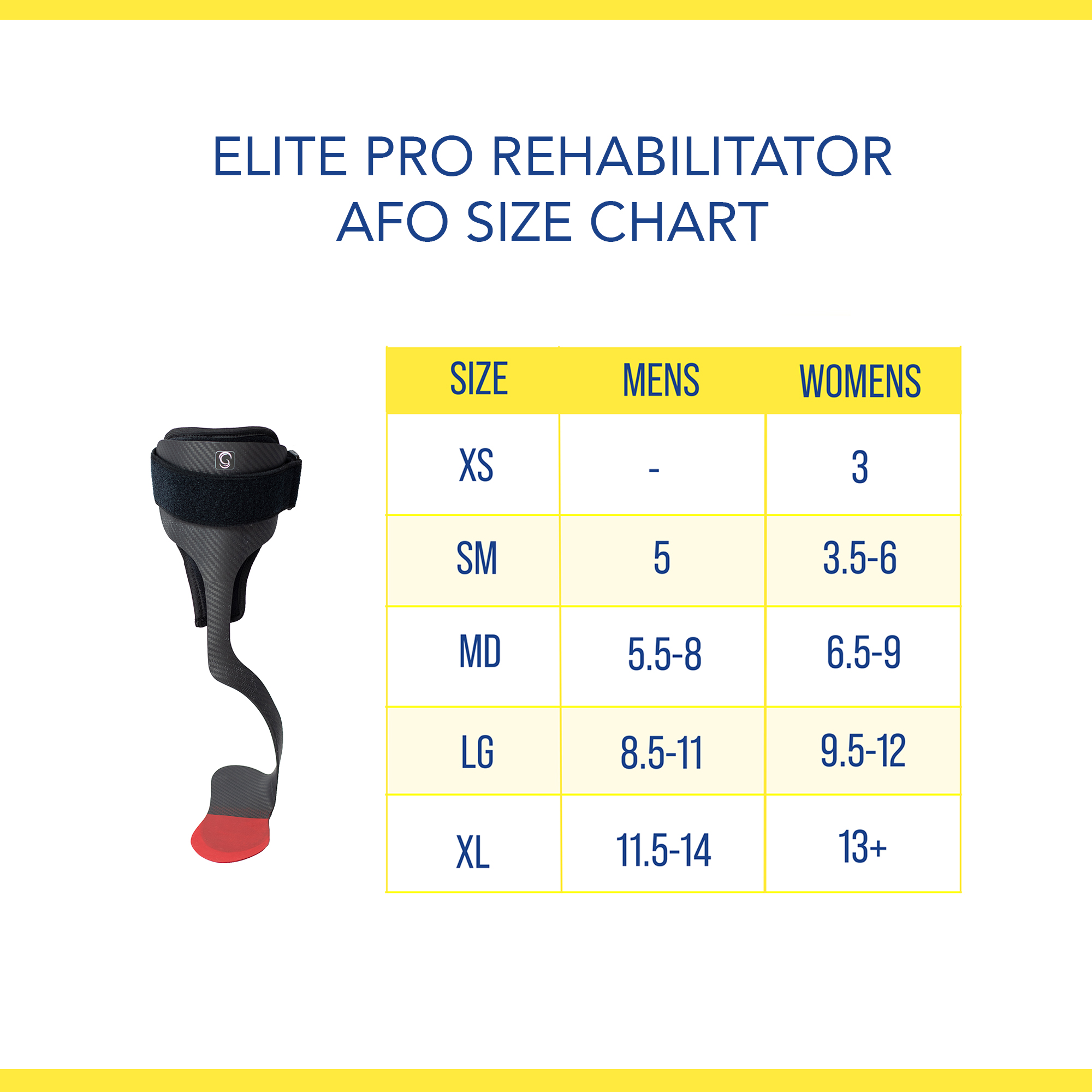 ELITE PRO REHABILITATOR AFO SIZE CHART

| SIZE | MENS | WOMENS |
|---|---|---|
| XS | - | 3 |
| SM | 5 | 3.5-6 |
| MD | 5.5-8 | 6.5-9 |
| LG | 8.5-11 | 9.5-12 |
| XL | 11.5-14 | 13+ |